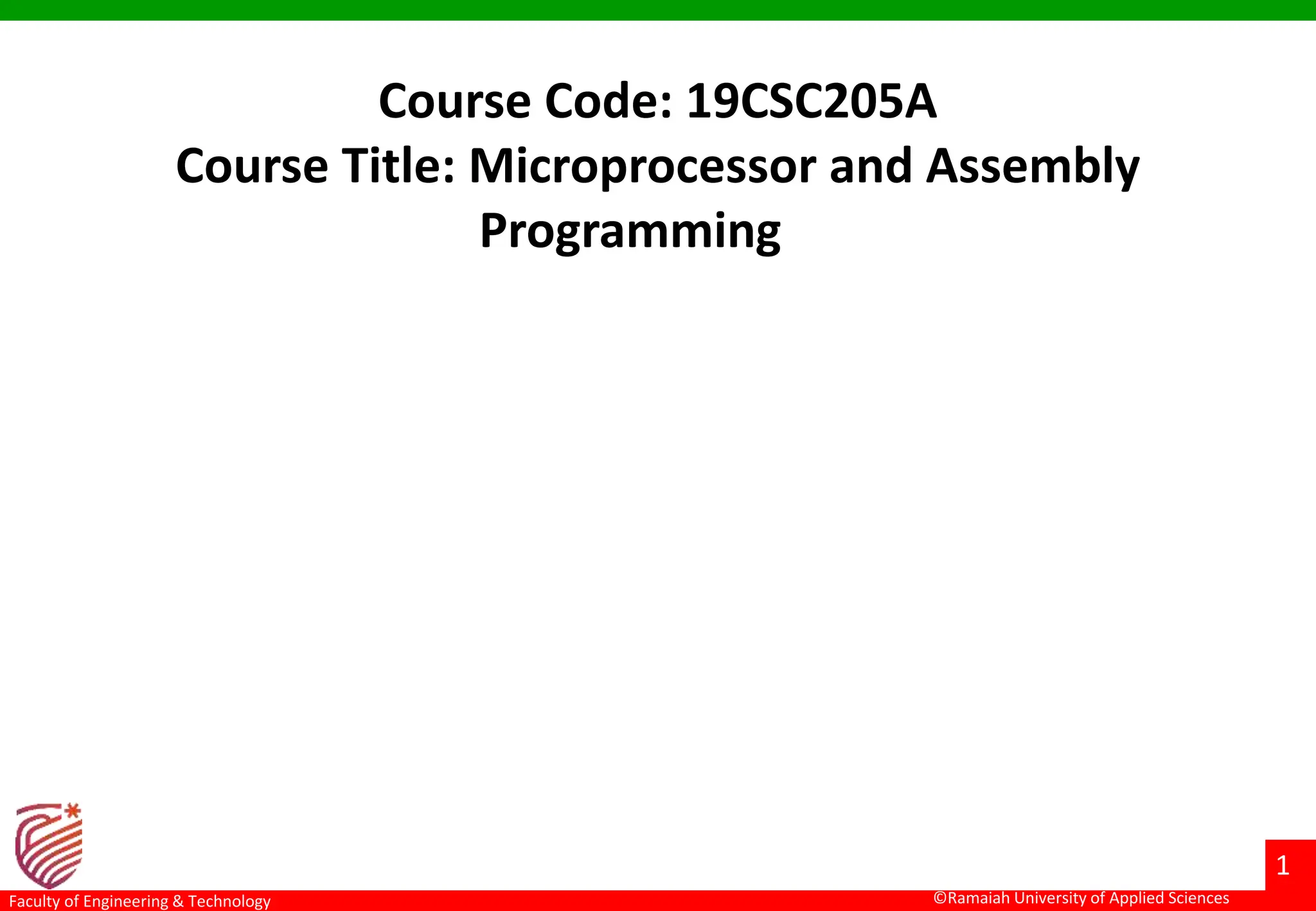 Course Code: 19CSC205A
Course Title: Microprocessor and Assembly Programming

1

Faculty of Engineering & Technology

©Ramaiah University of Applied Sciences